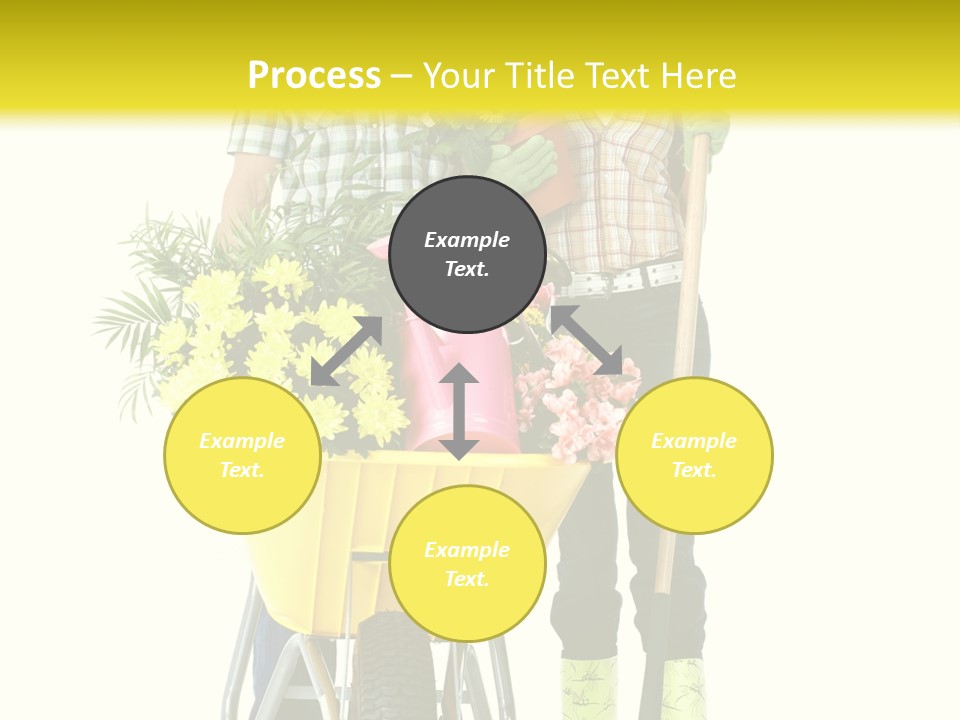 Process – Your Title Text Here

Example Text.

Example Text.

Example Text.

Example Text.